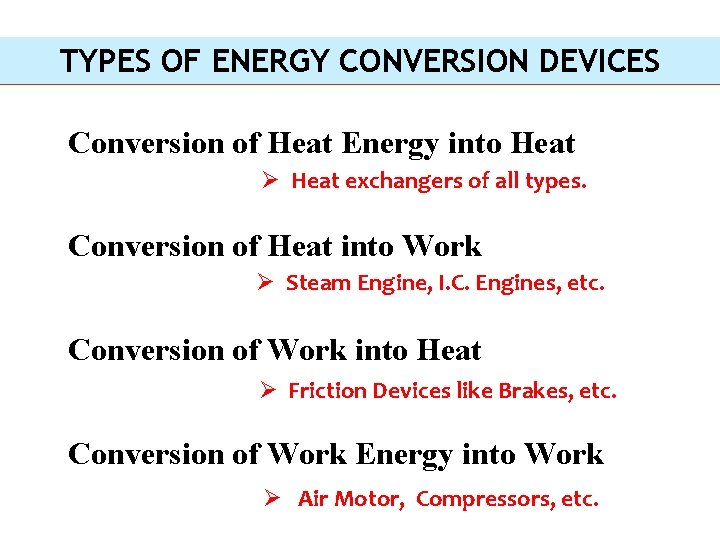 TYPES OF ENERGY CONVERSION DEVICES

Conversion of Heat Energy into Heat

➢ Heat exchangers of all types.

Conversion of Heat into Work

➢ Steam Engine, I.C. Engines, etc.

Conversion of Work into Heat

➢ Friction Devices like Brakes, etc.

Conversion of Work Energy into Work

➢ Air Motor, Compressors, etc.